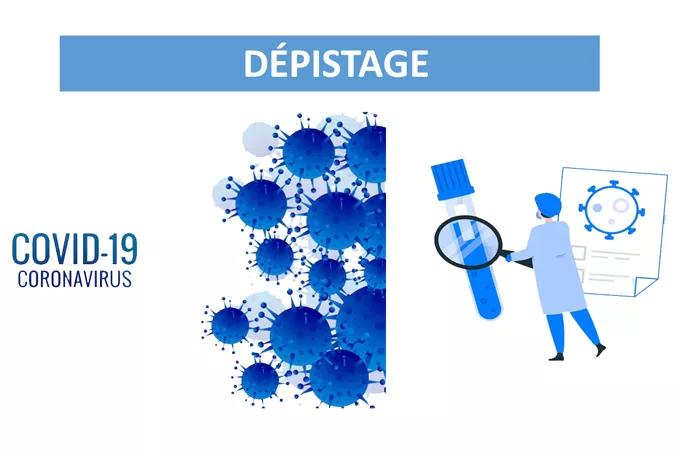 DÉPISTAGE

COVID-19
CORONAVIRUS